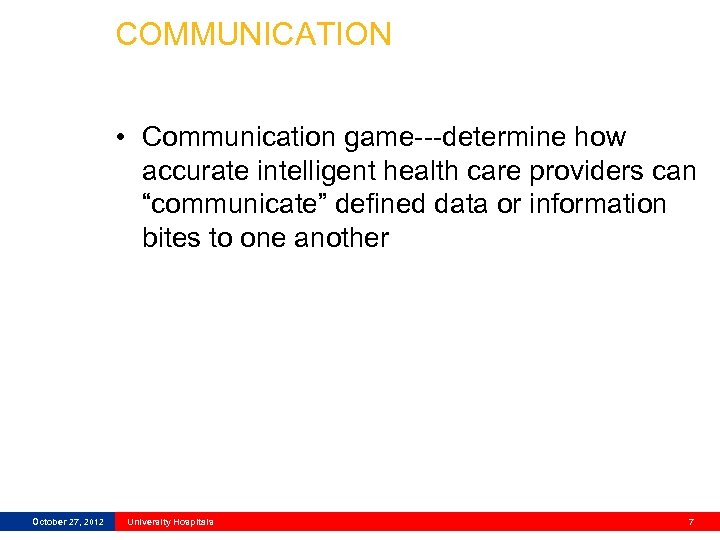 COMMUNICATION

• Communication game---determine how accurate intelligent health care providers can “communicate” defined data or information bites to one another

October 27, 2012 University Hospitals 7